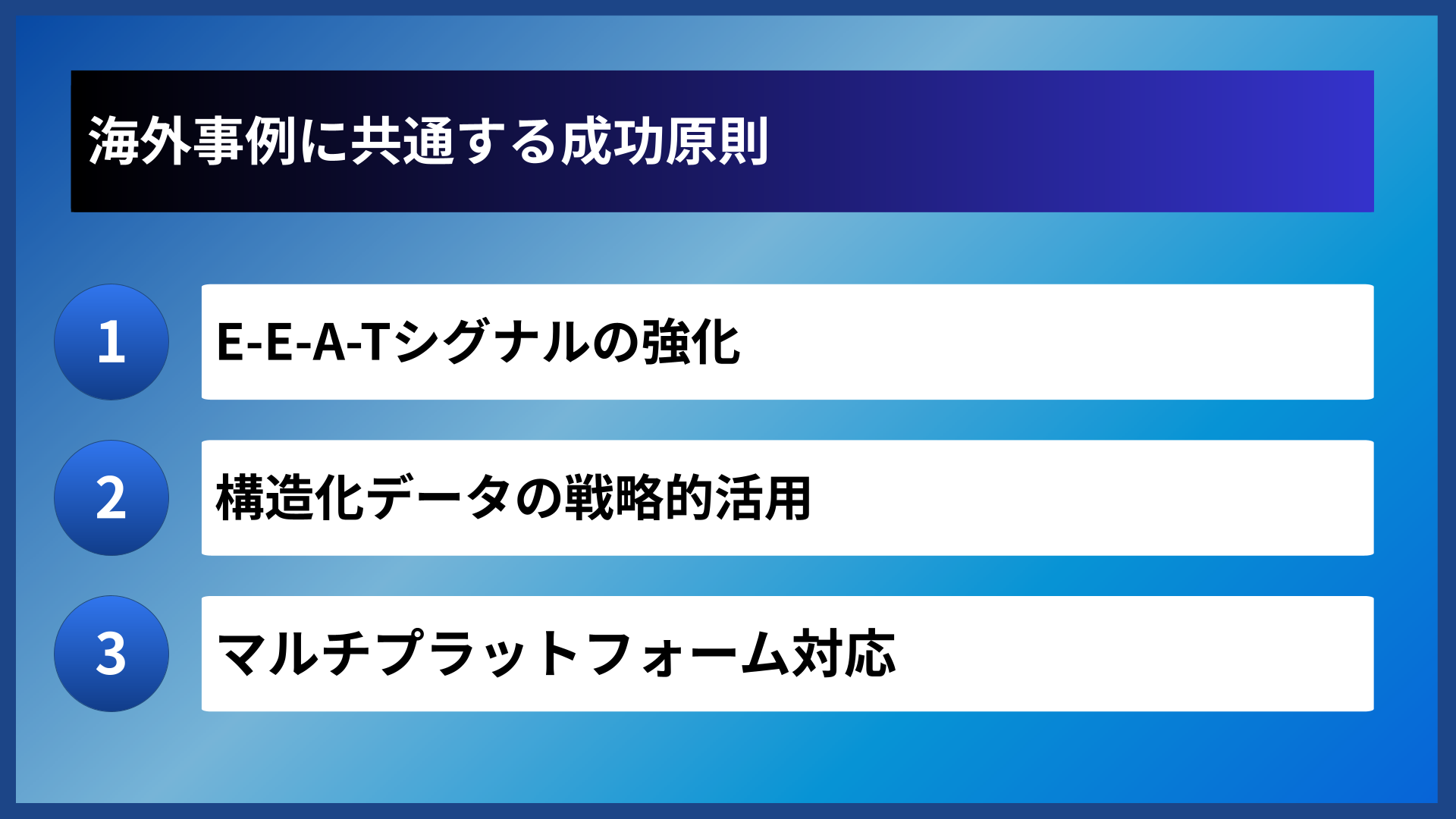 海外事例に共通する成功原則

1
E-E-A-Tシグナルの強化

2
構造化データの戦略的活用

3
マルチプラットフォーム対応